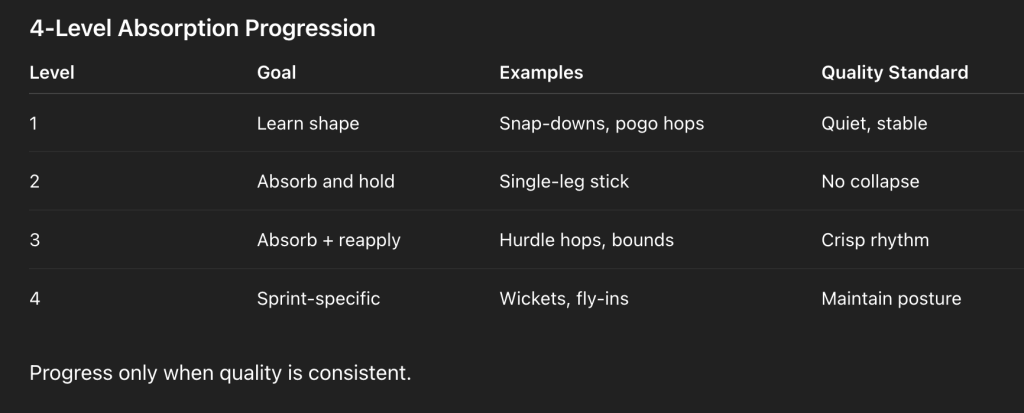 4-Level Absorption Progression

| Level | Goal | Examples | Quality Standard |
|---|---|---|---|
| 1 | Learn shape | Snap-downs, pogo hops | Quiet, stable |
| 2 | Absorb and hold | Single-leg stick | No collapse |
| 3 | Absorb + reapply | Hurdle hops, bounds | Crisp rhythm |
| 4 | Sprint-specific | Wickets, fly-ins | Maintain posture |

Progress only when quality is consistent.